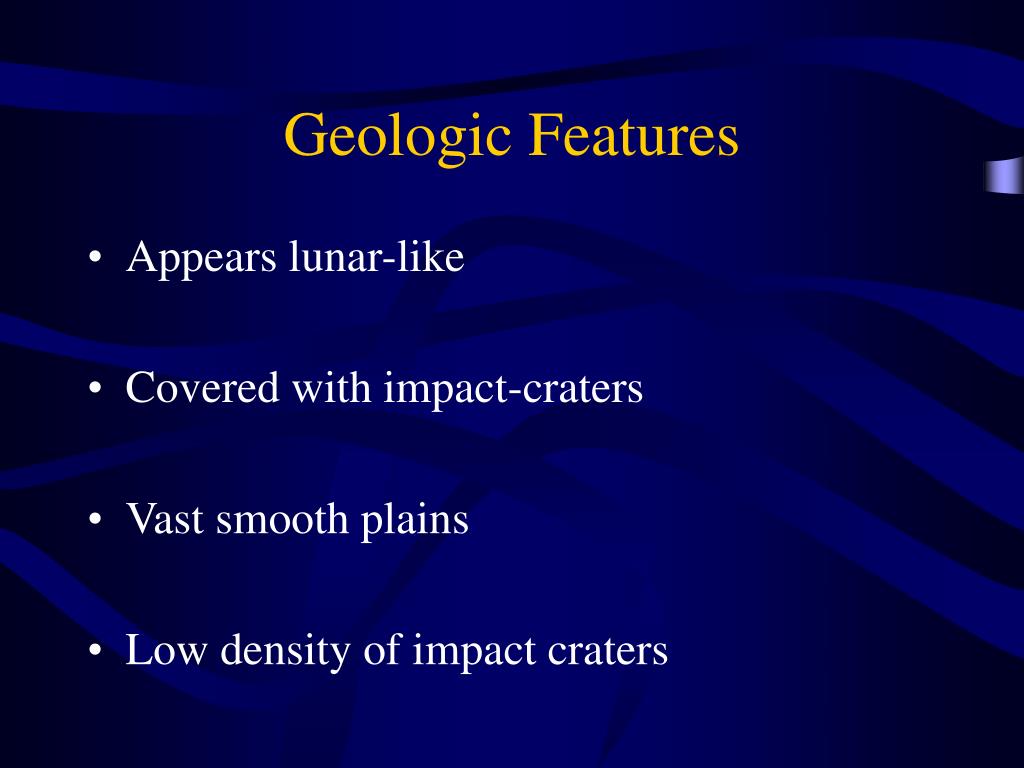 Geologic Features

• Appears lunar-like

• Covered with impact-craters

• Vast smooth plains

• Low density of impact craters